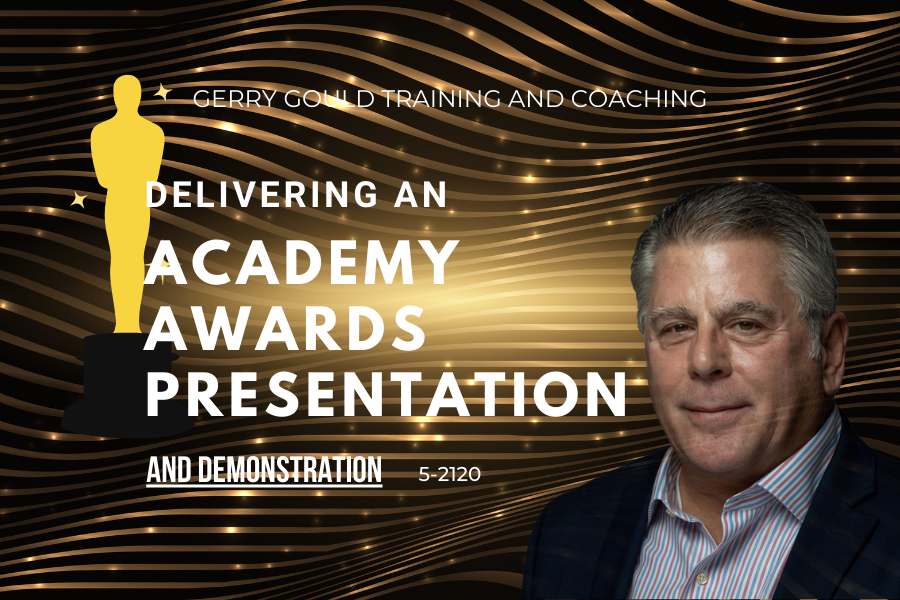 GERRY GOULD TRAINING AND COACHING

DELIVERING AN
ACADEMY
AWARDS
PRESENTATION

AND DEMONSTRATION 5-2120